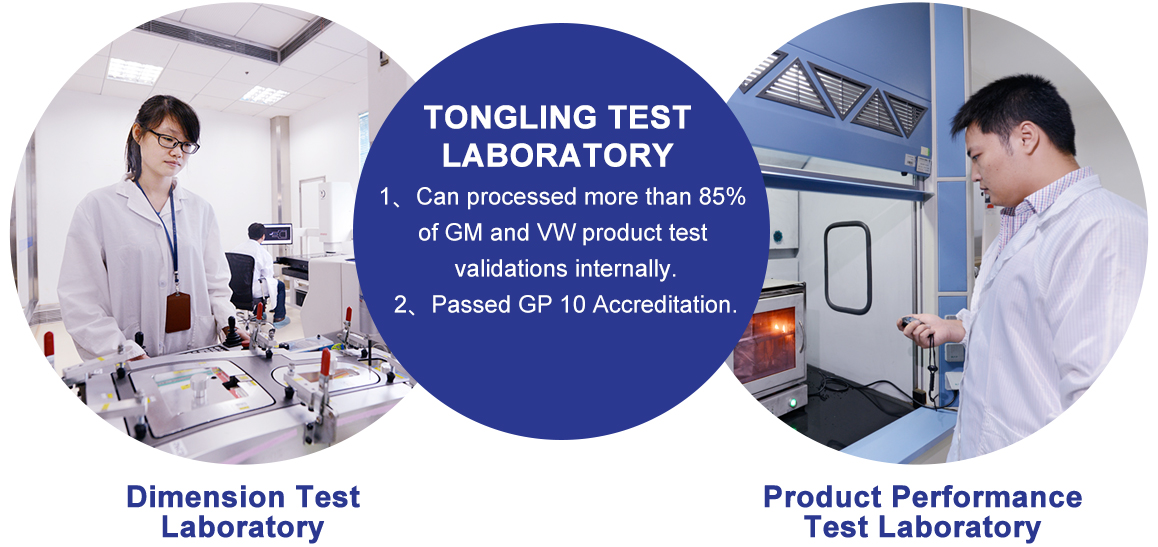 TONGLING TEST LABORATORY

1、Can processed more than 85% of GM and VW product test validations internally.

2、Passed GP 10 Accreditation.

Dimension Test Laboratory

Product Performance Test Laboratory